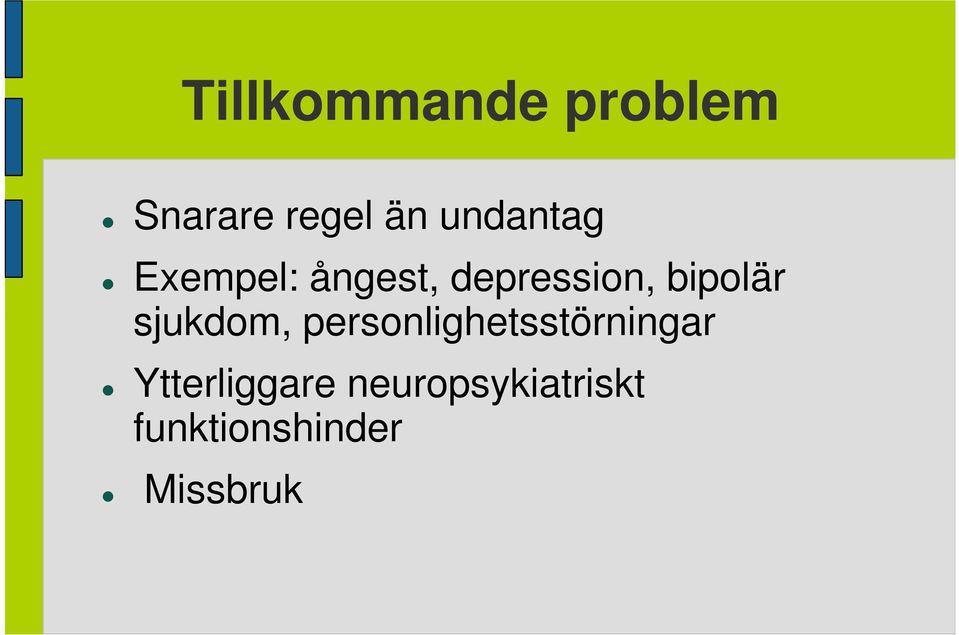 Tillkommande problem

- Snarare regel än undantag
- Exempel: ångest, depression, bipolär sjukdom, personlighetsstörningar
- Ytterliggare neuropsykiatriskt funktionshinder
- Missbruk